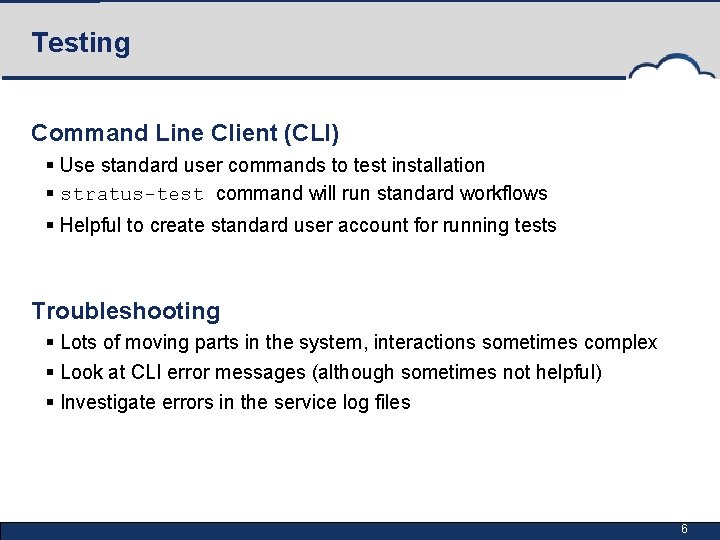 Testing

Command Line Client (CLI)

▪ Use standard user commands to test installation
▪ stratus-test command will run standard workflows
▪ Helpful to create standard user account for running tests

Troubleshooting

▪ Lots of moving parts in the system, interactions sometimes complex
▪ Look at CLI error messages (although sometimes not helpful)
▪ Investigate errors in the service log files

6